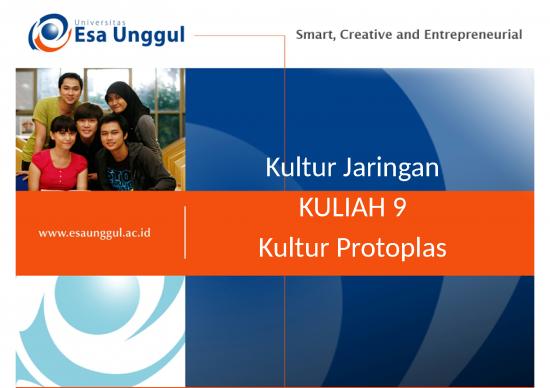 Universitas
Esa Unggul

Smart, Creative and Entrepreneurial

Kultur Jaringan
KULIAH 9
Kultur Protoplas

www.esaunggul.ac.id